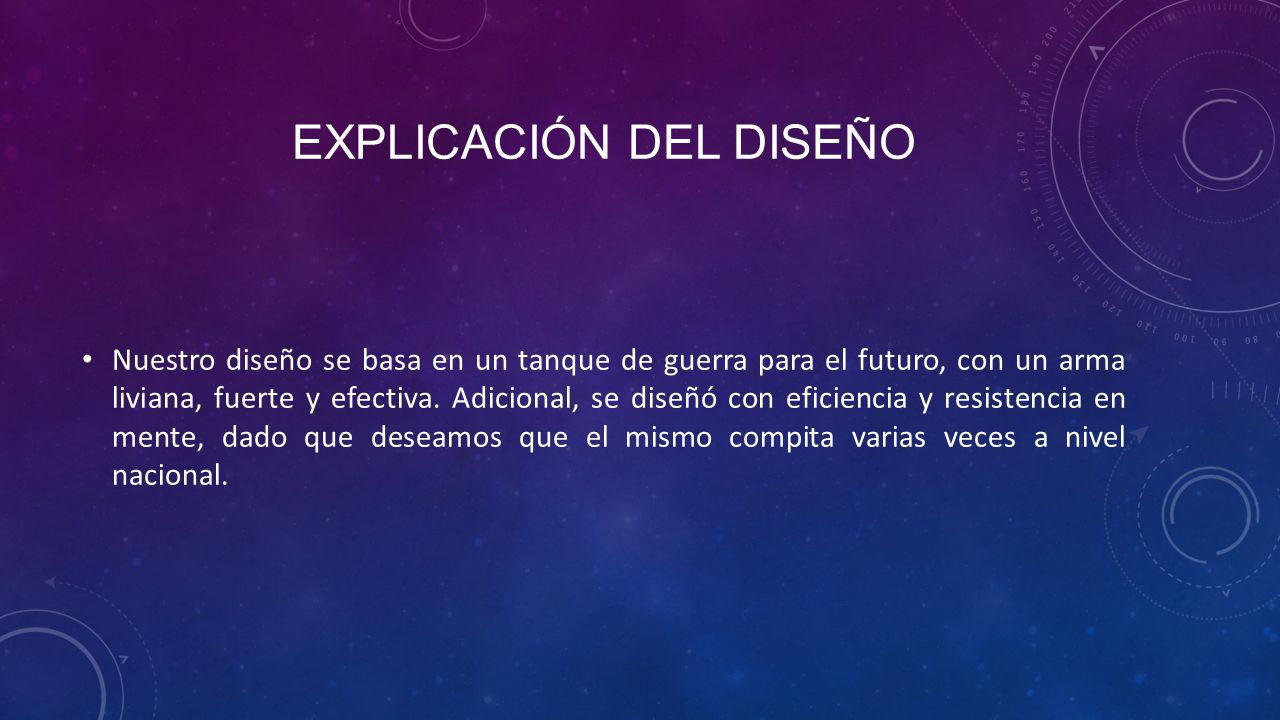 EXPLICACIÓN DEL DISEÑO

• Nuestro diseño se basa en un tanque de guerra para el futuro, con un arma liviana, fuerte y efectiva. Adicional, se diseñó con eficiencia y resistencia en mente, dado que deseamos que el mismo compita varias veces a nivel nacional.